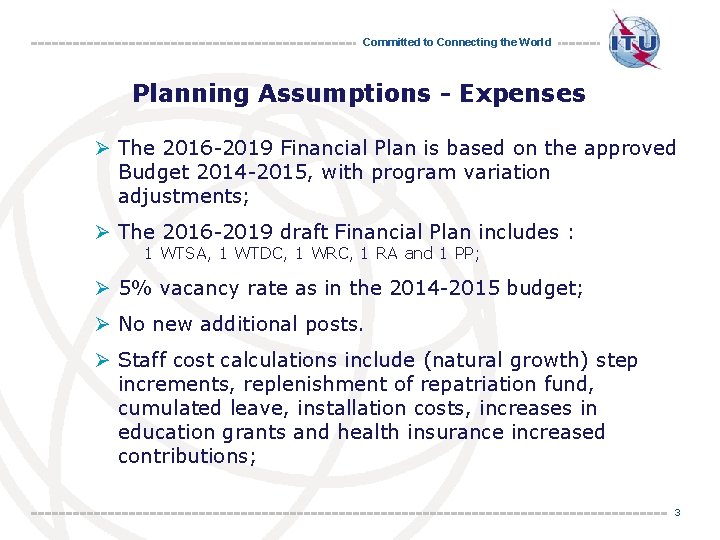 Committed to Connecting the World

ITU

Planning Assumptions - Expenses

➢ The 2016-2019 Financial Plan is based on the approved Budget 2014-2015, with program variation adjustments;

➢ The 2016-2019 draft Financial Plan includes :
1 WTSA, 1 WTDC, 1 WRC, 1 RA and 1 PP;

➢ 5% vacancy rate as in the 2014-2015 budget;

➢ No new additional posts.

➢ Staff cost calculations include (natural growth) step increments, replenishment of repatriation fund, cumulated leave, installation costs, increases in education grants and health insurance increased contributions;

3